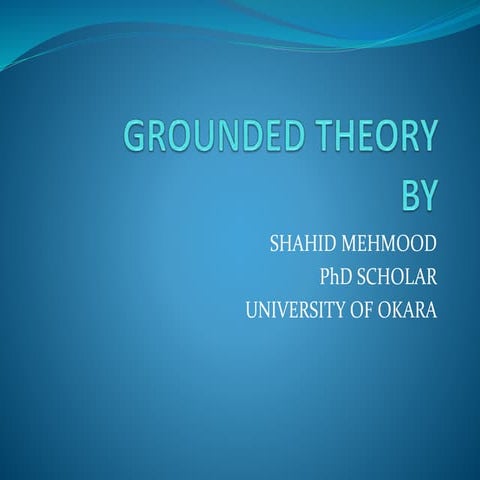 GROUNDED THEORY
BY

SHAHID MEHMOOD
PhD SCHOLAR
UNIVERSITY OF OKARA